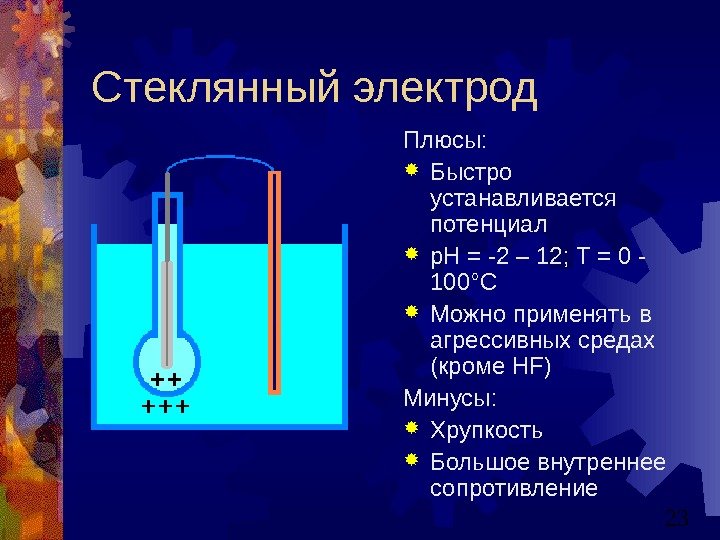 Стеклянный электрод

++
+++

Плюсы:

Быстро устанавливается потенциал

pH = -2 – 12; T = 0 - 100°C

Можно применять в агрессивных средах (кроме HF)

Минусы:

Хрупкость

Большое внутреннее сопротивление

23